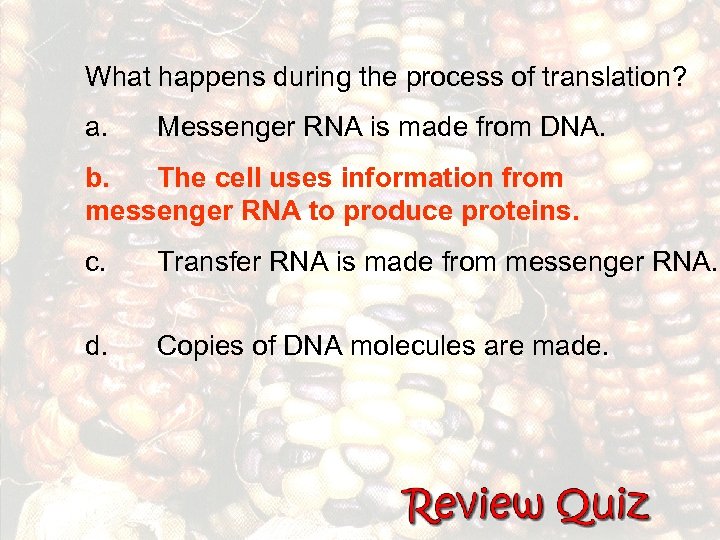 What happens during the process of translation?

a. Messenger RNA is made from DNA.

b. The cell uses information from messenger RNA to produce proteins.

c. Transfer RNA is made from messenger RNA.

d. Copies of DNA molecules are made.

Review Quiz